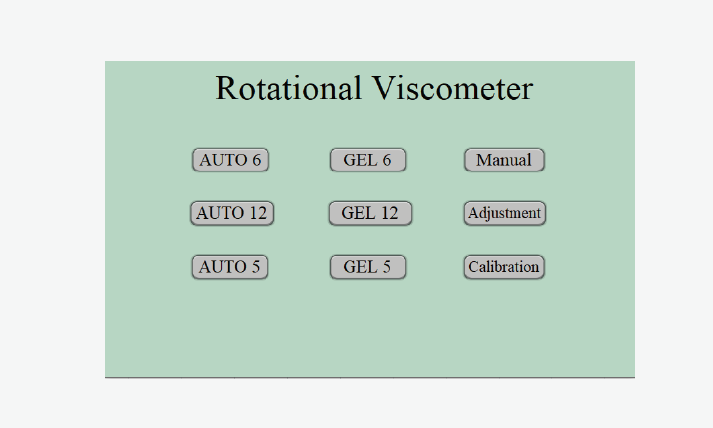 Rotational Viscometer

AUTO 6
GEL 6
Manual

AUTO 12
GEL 12
Adjustment

AUTO 5
GEL 5
Calibration